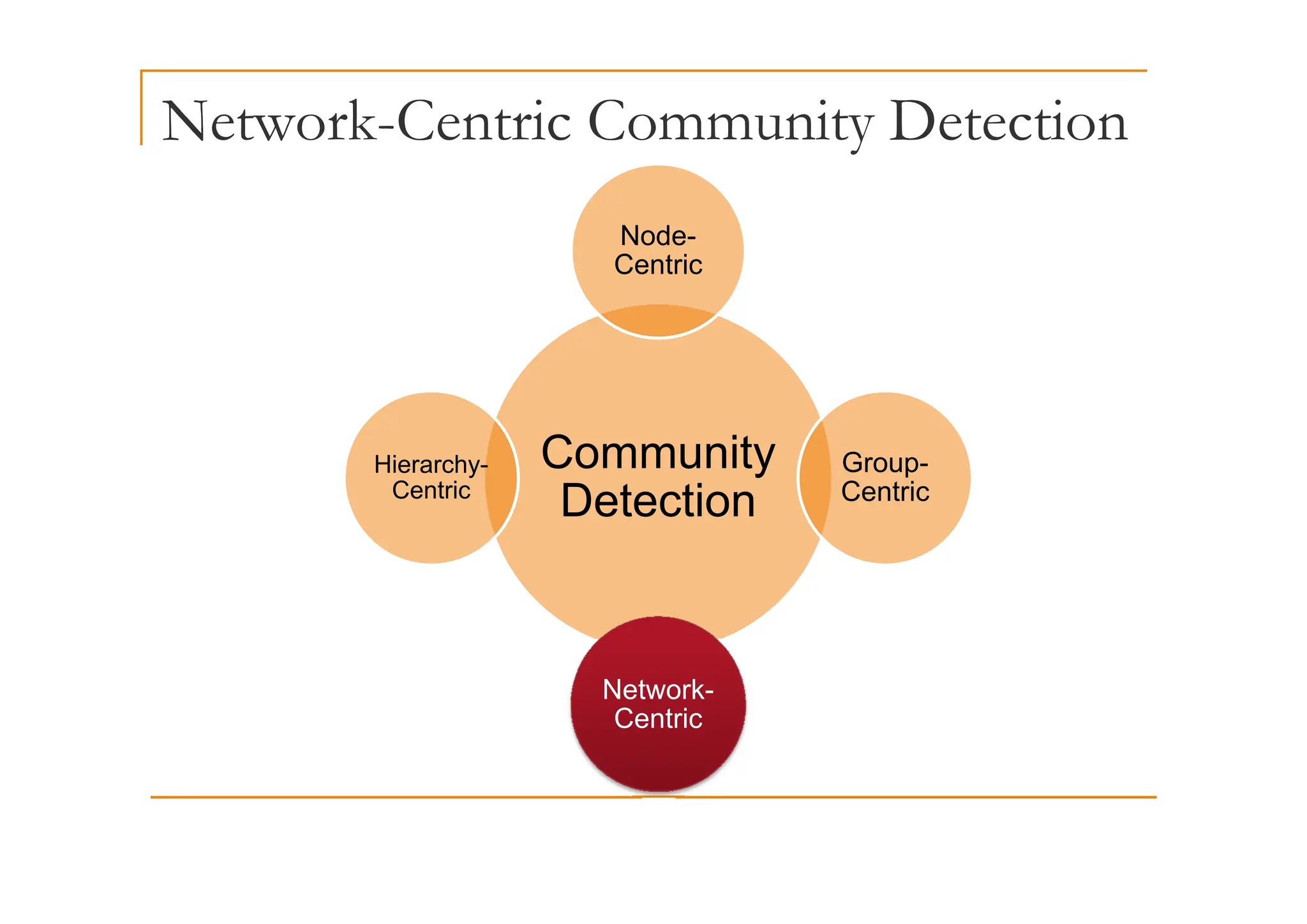 Network-Centric Community Detection

Node-Centric

Hierarchy-Centric

Community Detection

Group-Centric

Network-Centric